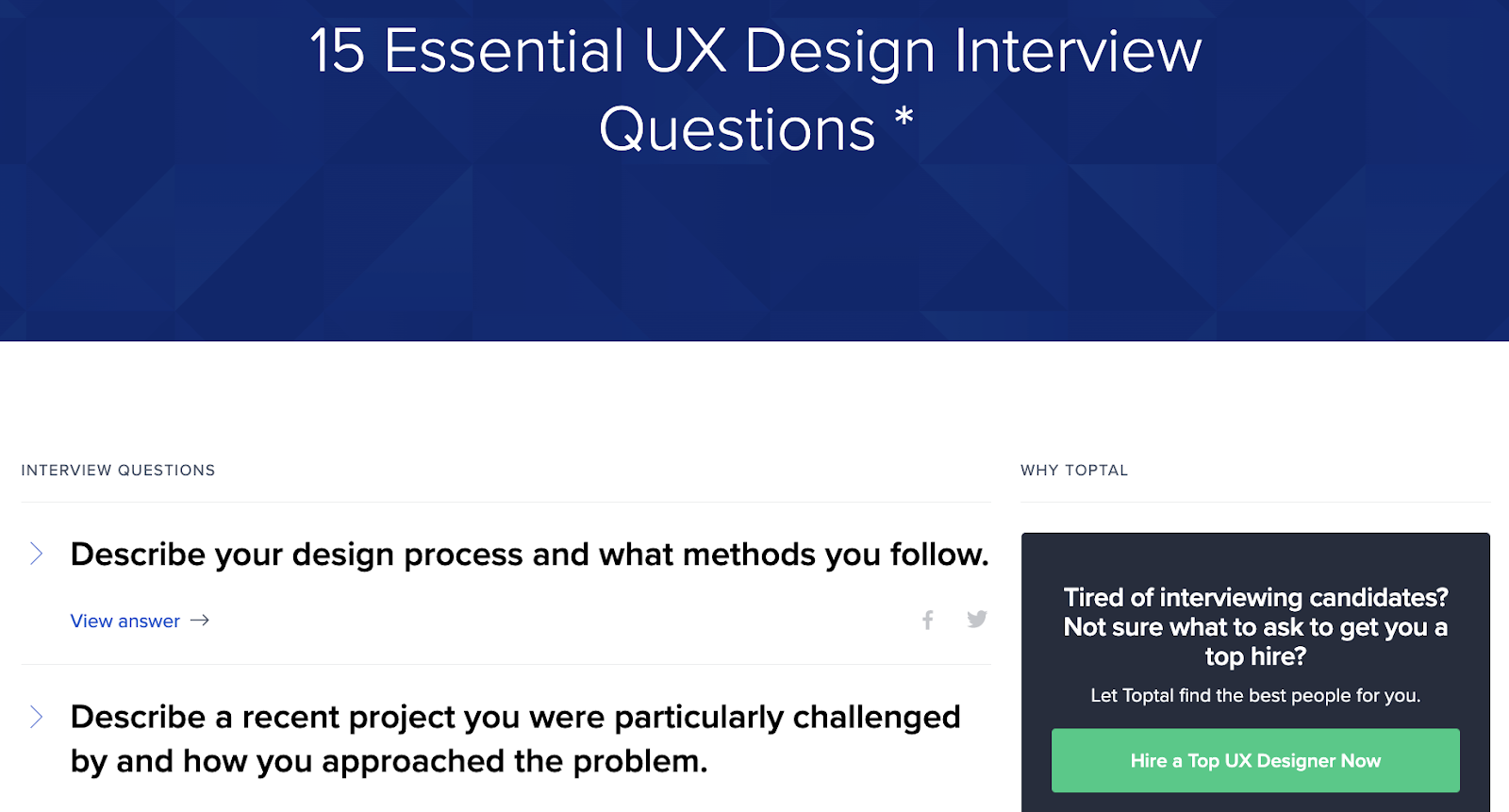 15 Essential UX Design Interview Questions *

INTERVIEW QUESTIONS

Describe your design process and what methods you follow.

View answer →

Describe a recent project you were particularly challenged by and how you approached the problem.

WHY TOPTAL

Tired of interviewing candidates? Not sure what to ask to get you a top hire?

Let Toptal find the best people for you.

Hire a Top UX Designer Now